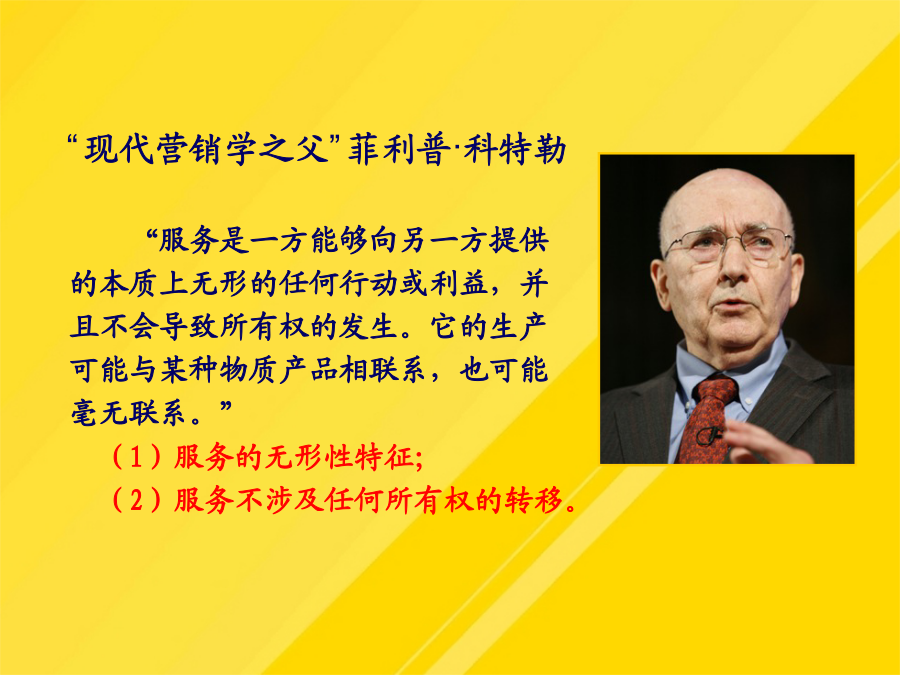 “现代营销学之父”菲利普·科特勒

“服务是一方能够向另一方提供的本质上无形的任何行动或利益，并且不会导致所有权的发生。它的生产可能与某种物质产品相联系，也可能毫无联系。”

（1）服务的无形性特征;

（2）服务不涉及任何所有权的转移。